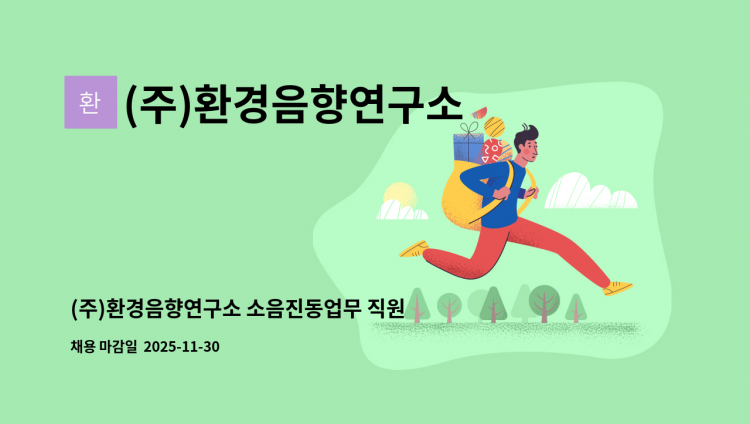 환

(주)환경음향연구소

(주)환경음향연구소 소음진동업무 직원

채용 마감일 2025-11-30